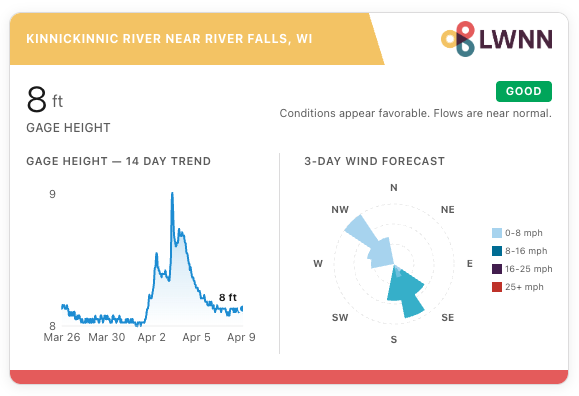 KINNICKINNIC RIVER NEAR RIVER FALLS, WI

LWNN

8 ft

GAGE HEIGHT

GOOD

Conditions appear favorable. Flows are near normal.

GAGE HEIGHT — 14 DAY TREND

9

8

8 ft

Mar 26 Mar 30 Apr 2 Apr 5 Apr 9

3-DAY WIND FORECAST

N
NE
E
SE
S
SW
W
NW

0-8 mph
8-16 mph
16-25 mph
25+ mph